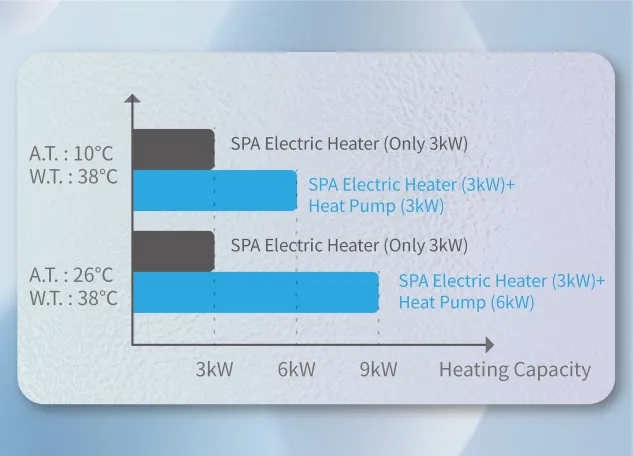 A.T. : 10°C
W.T. : 38°C

SPA Electric Heater (Only 3kW)

SPA Electric Heater (3kW)+
Heat Pump (3kW)

A.T. : 26°C
W.T. : 38°C

SPA Electric Heater (Only 3kW)

SPA Electric Heater (3kW)+
Heat Pump (6kW)

3kW 6kW 9kW Heating Capacity